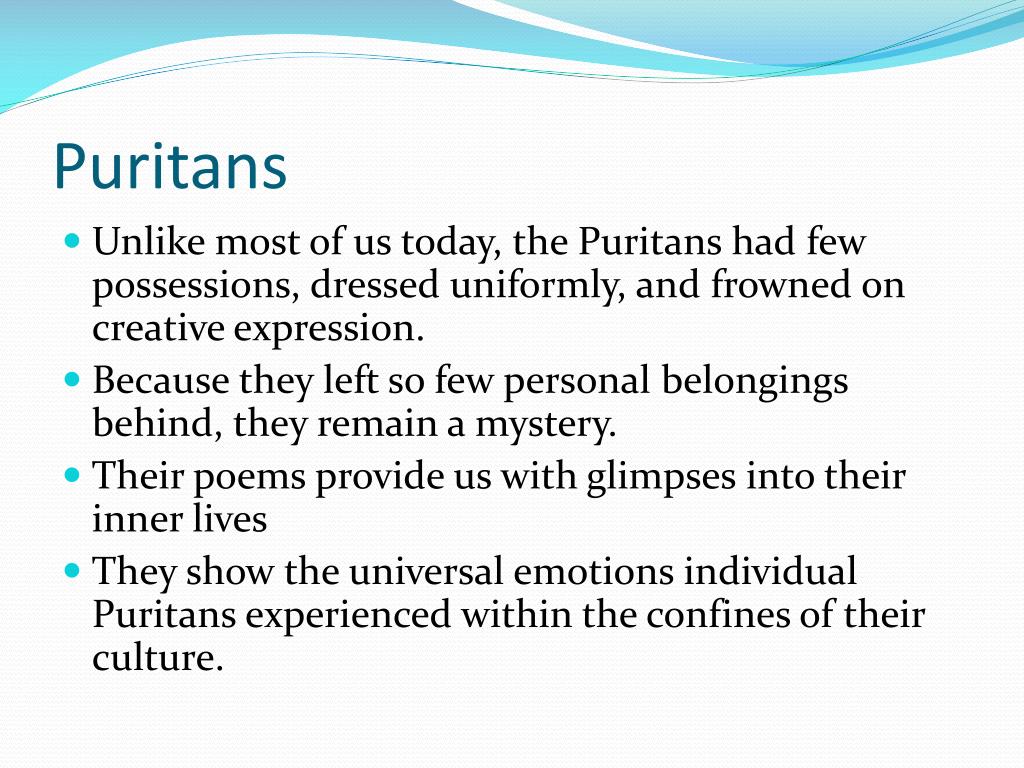 Puritans

- Unlike most of us today, the Puritans had few possessions, dressed uniformly, and frowned on creative expression.
- Because they left so few personal belongings behind, they remain a mystery.
- Their poems provide us with glimpses into their inner lives
- They show the universal emotions individual Puritans experienced within the confines of their culture.